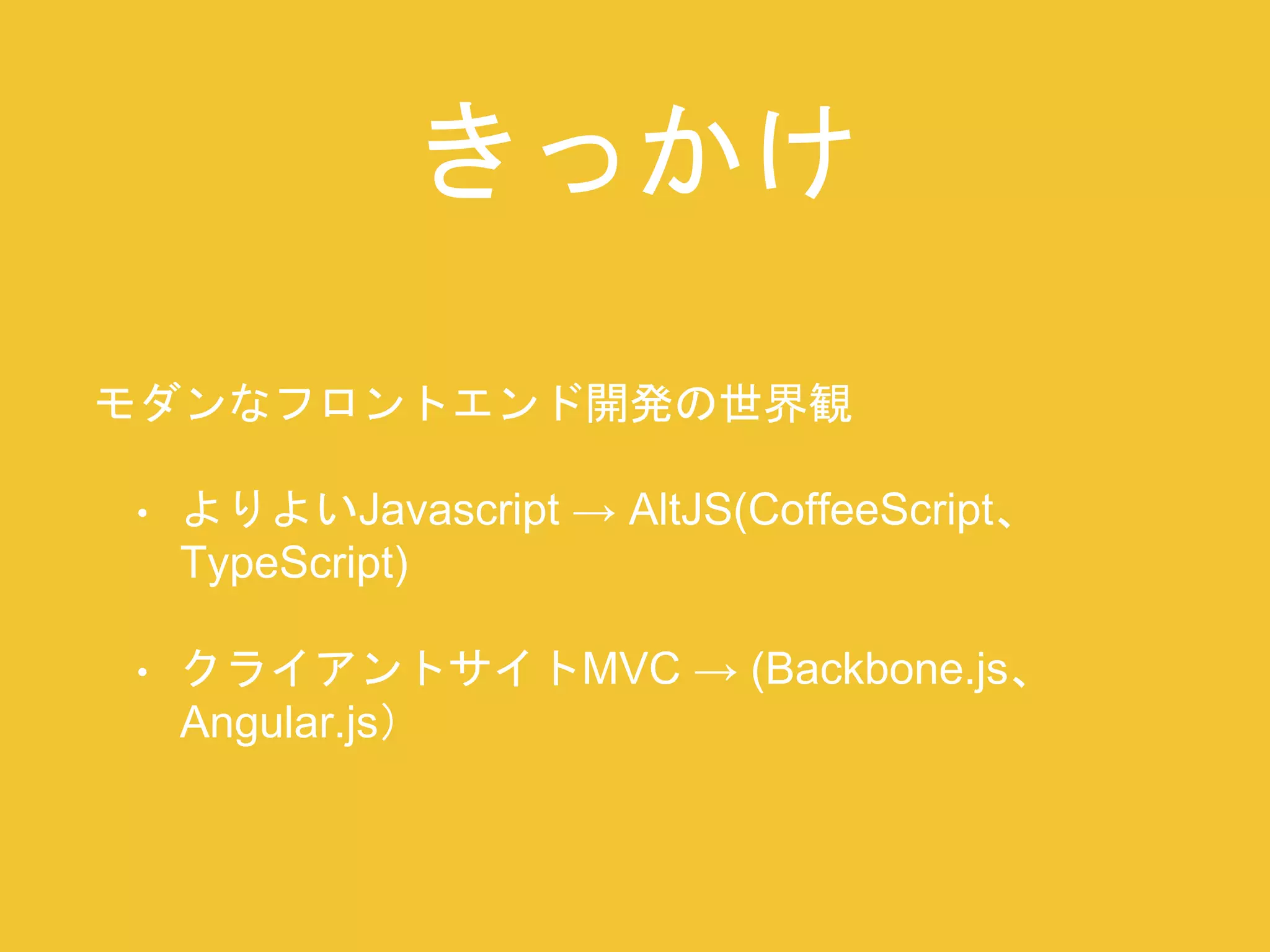 きっかけ

モダンなフロントエンド開発の世界観

• よりよいJavascript → AltJS(CoffeeScript、TypeScript)

• クライアントサイトMVC → (Backbone.js、Angular.js）